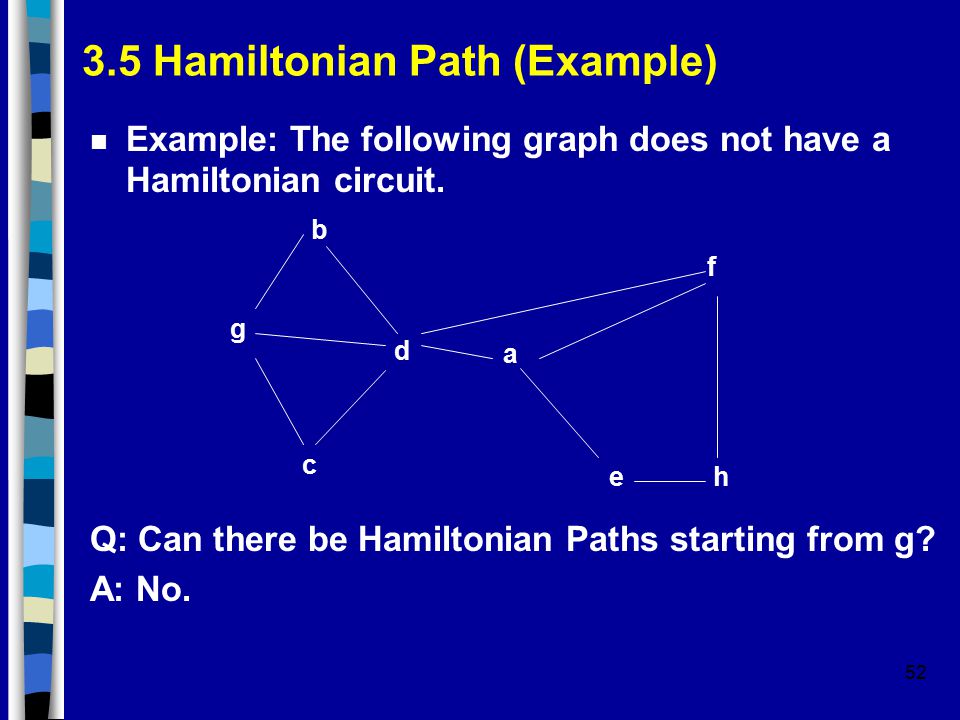 3.5 Hamiltonian Path (Example)

Example: The following graph does not have a Hamiltonian circuit.

b
f
g
d
a
c
e
h

Q: Can there be Hamiltonian Paths starting from g?
A: No.

52